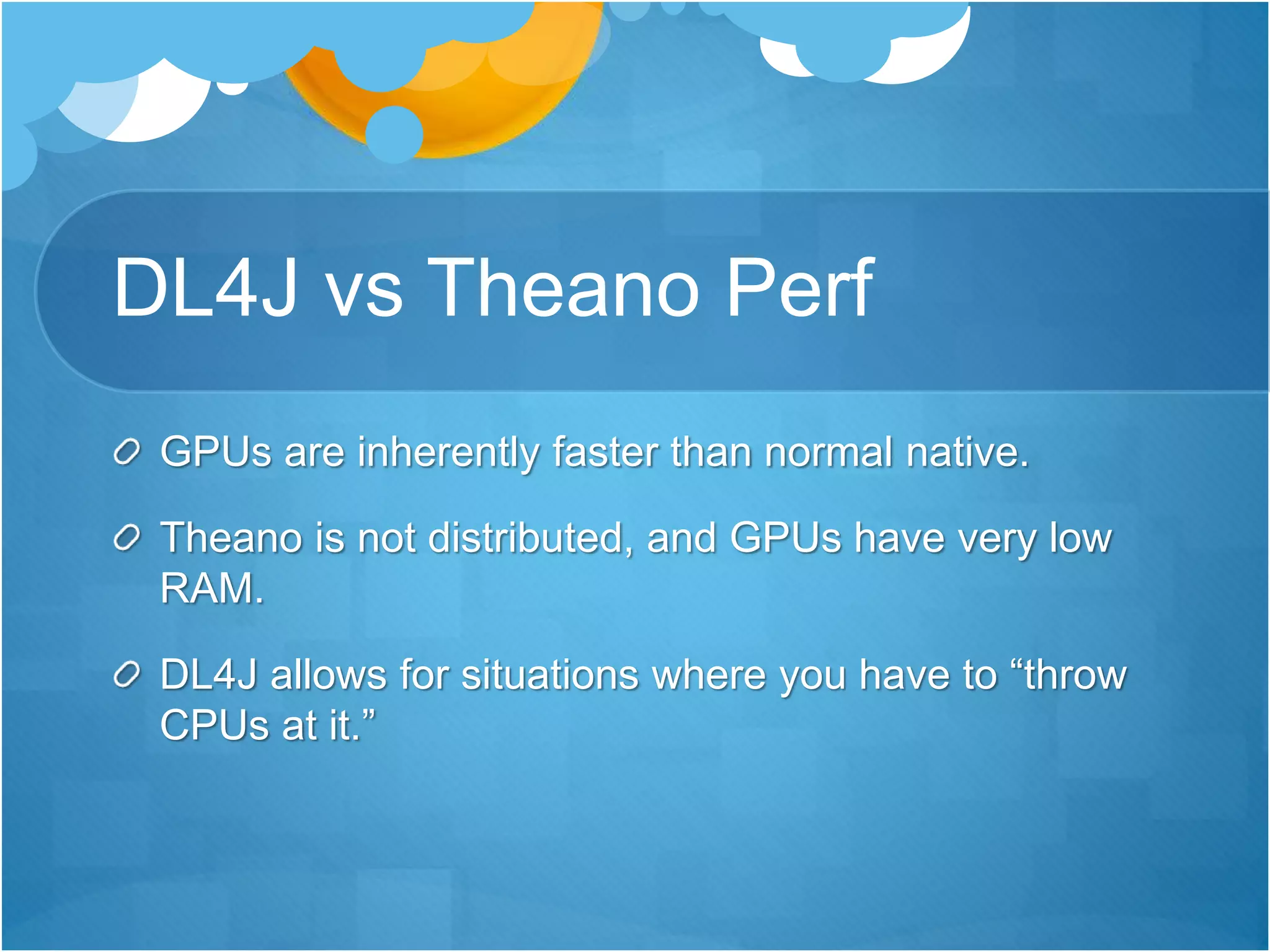 DL4J vs Theano Perf

GPUs are inherently faster than normal native.

Theano is not distributed, and GPUs have very low RAM.

DL4J allows for situations where you have to “throw CPUs at it.”